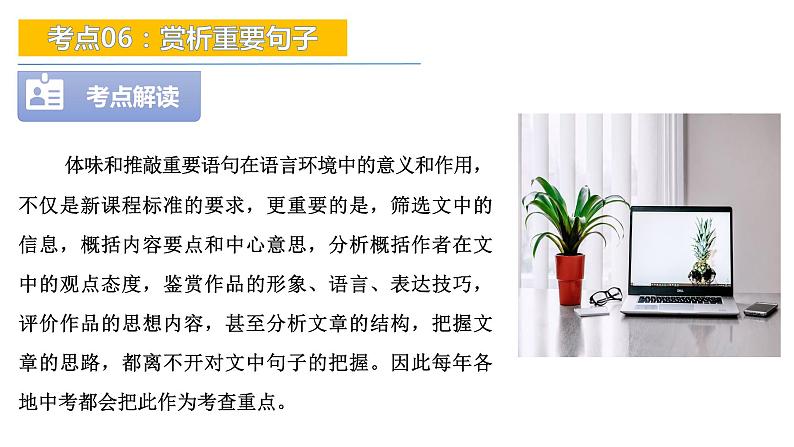 考点06：赏析重要句子

考点解读

体味和推敲重要语句在语言环境中的意义和作用，不仅是新课程标准的要求，更重要的是，筛选文中的信息，概括内容要点和中心意思，分析概括作者在文中的观点态度，鉴赏作品的形象、语言、表达技巧，评价作品的思想内容，甚至分析文章的结构，把握文章的思路，都离不开对文中句子的把握。因此每年各地中考都会把此作为考查重点。